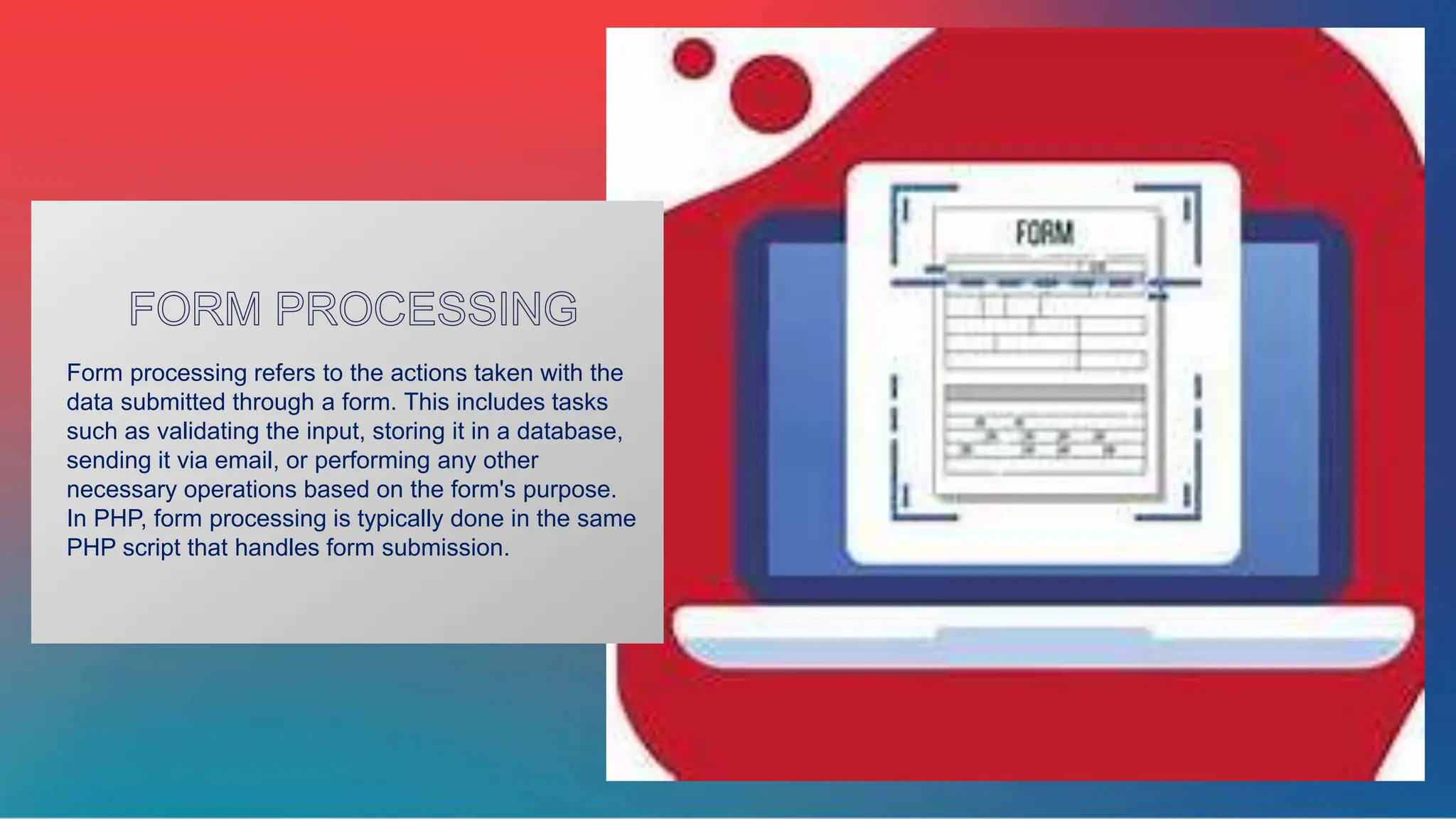 FORM PROCESSING

Form processing refers to the actions taken with the data submitted through a form. This includes tasks such as validating the input, storing it in a database, sending it via email, or performing any other necessary operations based on the form's purpose. In PHP, form processing is typically done in the same PHP script that handles form submission.

FORM